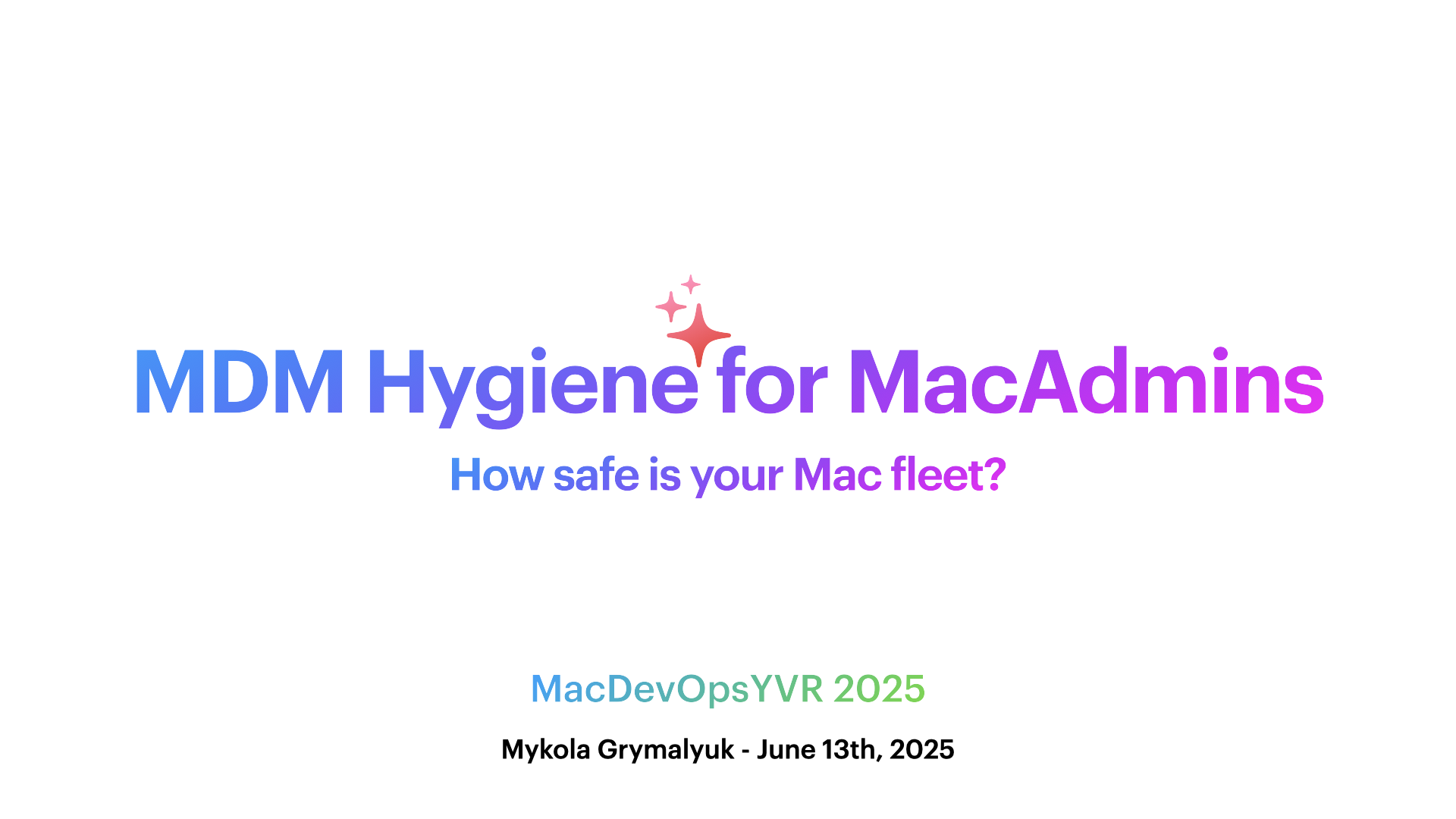 MDM Hygiene for MacAdmins

How safe is your Mac fleet?

MacDevOpsYVR 2025

Mykola Grymalyuk - June 13th, 2025